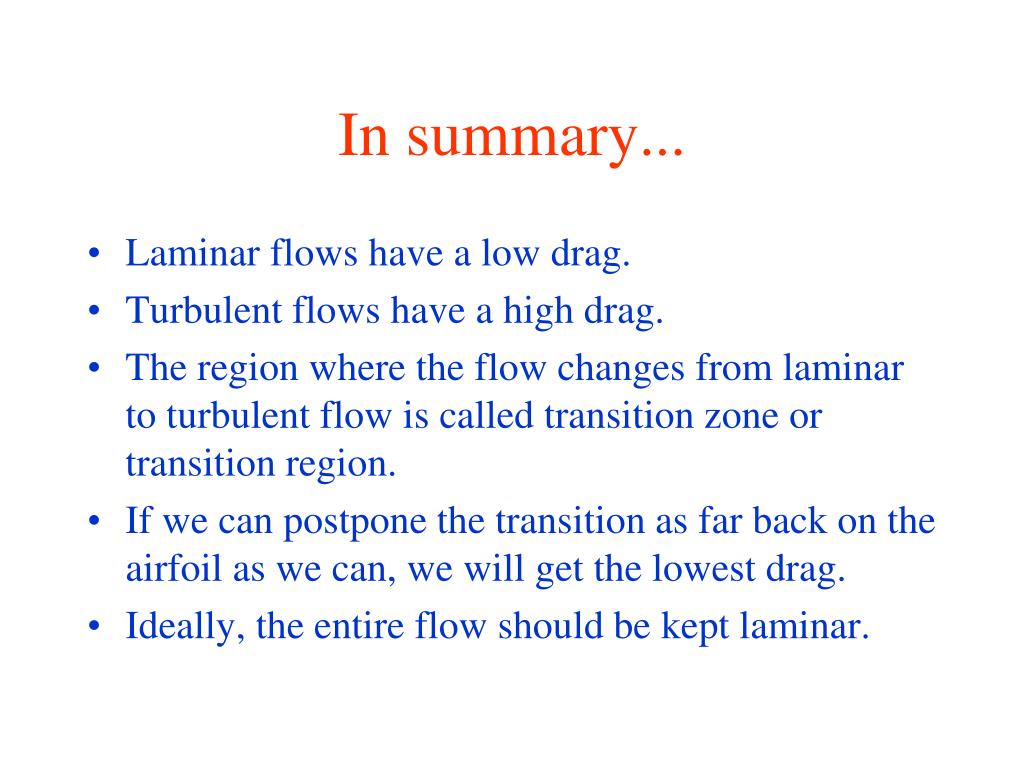 In summary...

• Laminar flows have a low drag.
• Turbulent flows have a high drag.
• The region where the flow changes from laminar to turbulent flow is called transition zone or transition region.
• If we can postpone the transition as far back on the airfoil as we can, we will get the lowest drag.
• Ideally, the entire flow should be kept laminar.